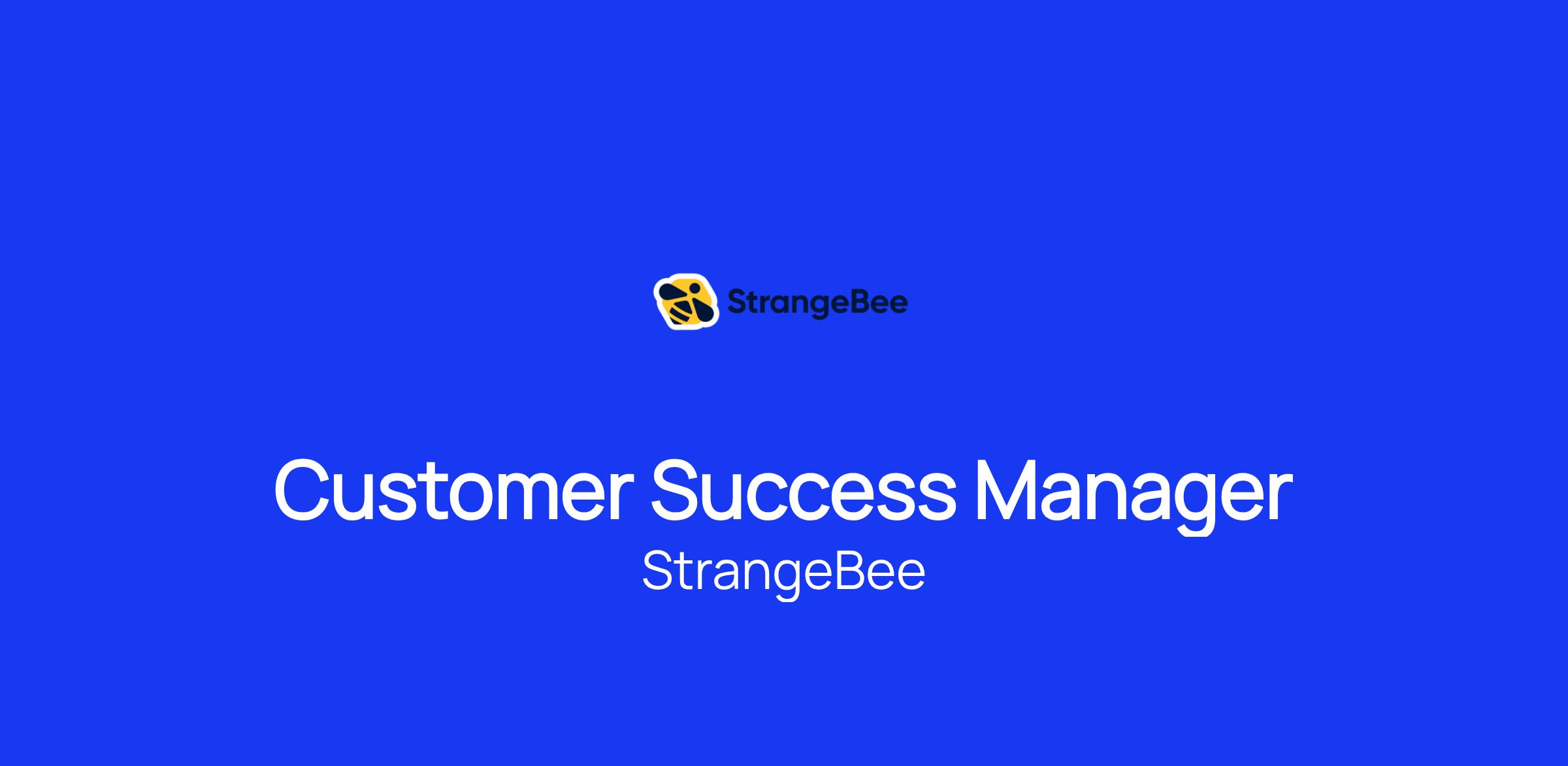 StrangeBee

Customer Success Manager
StrangeBee